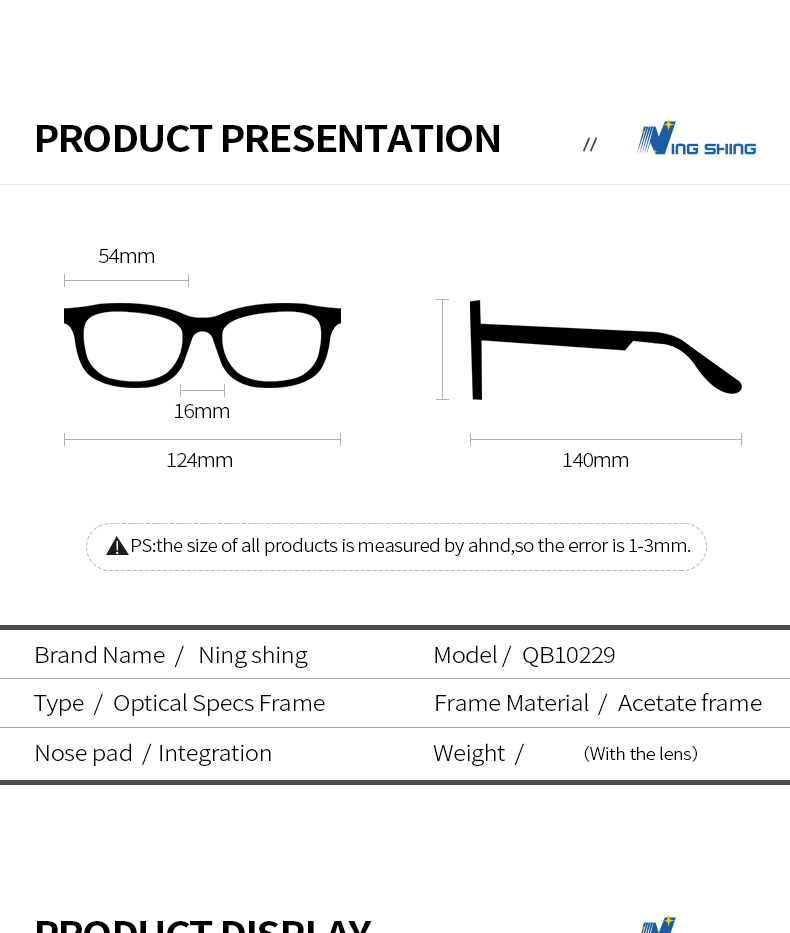 PRODUCT PRESENTATION // NING SHING

54mm

16mm

124mm

140mm

PS:the size of all products is measured by ahnd,so the error is 1-3mm.

| Brand Name / Ning shing | Model / QB10229 |
|---|---|
| Type / Optical Specs Frame | Frame Material / Acetate frame |
| Nose pad / Integration | Weight / (With the lens) |

PRODUCT DISPLAY